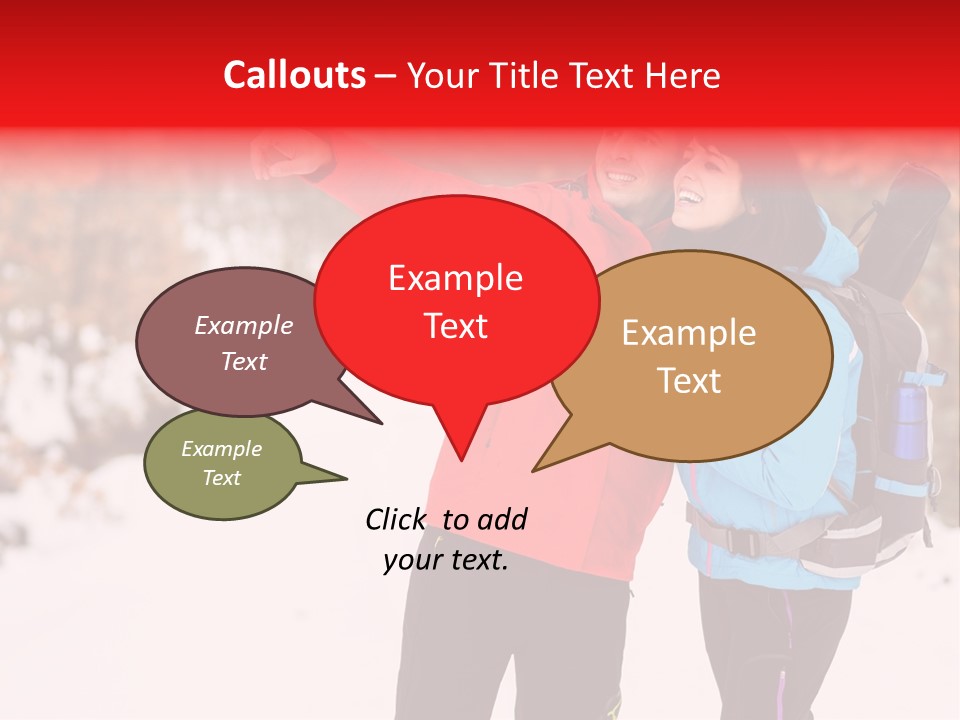 Callouts – Your Title Text Here

Example Text

Example Text

Example Text

Example Text

Click to add your text.